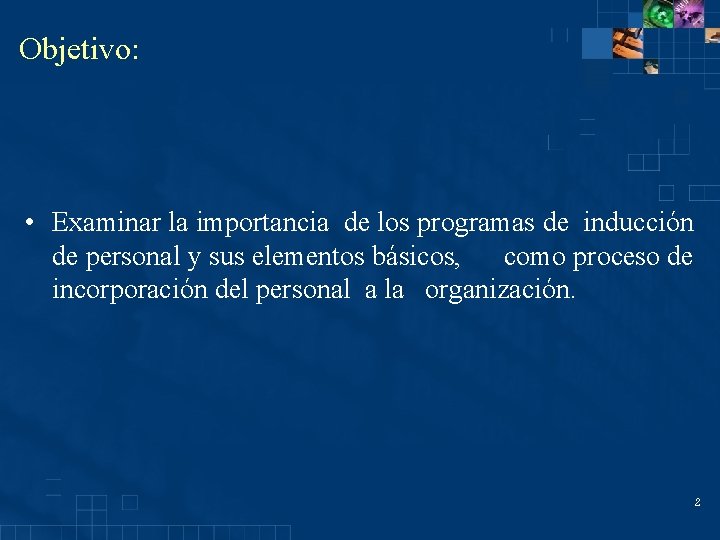 Objetivo:

• Examinar la importancia de los programas de inducción de personal y sus elementos básicos, como proceso de incorporación del personal a la organización.

2